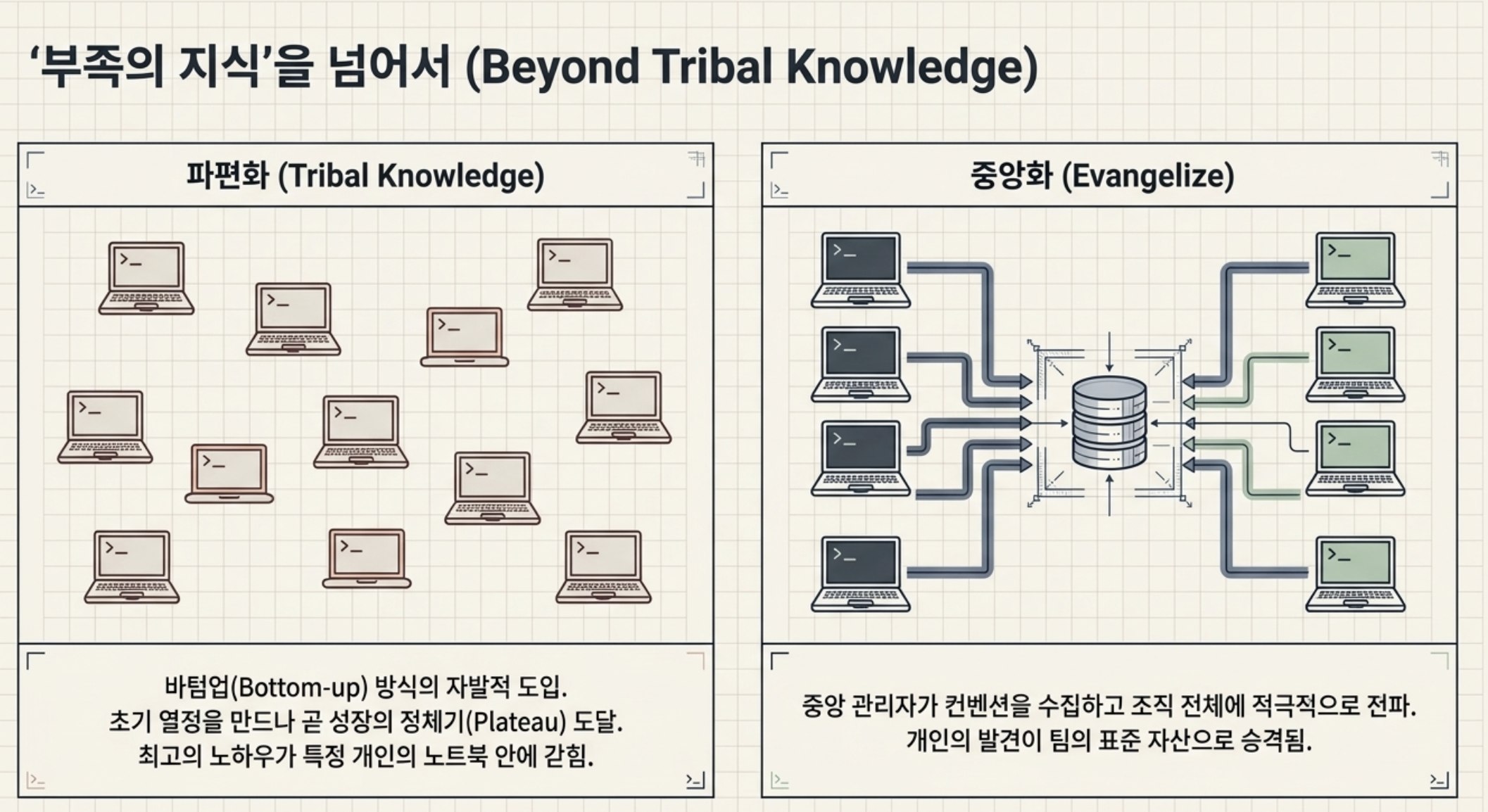 ‘부족의 지식’을 넘어서 (Beyond Tribal Knowledge)

파편화 (Tribal Knowledge)

바텀업(Bottom-up) 방식의 자발적 도입.
초기 열정을 만드나 곧 성장의 정체기(Plateau) 도달.
최고의 노하우가 특정 개인의 노트북 안에 갇힘.

중앙화 (Evangelize)

중앙 관리자가 컨벤션을 수집하고 조직 전체에 적극적으로 전파.
개인의 발견이 팀의 표준 자산으로 승격됨.